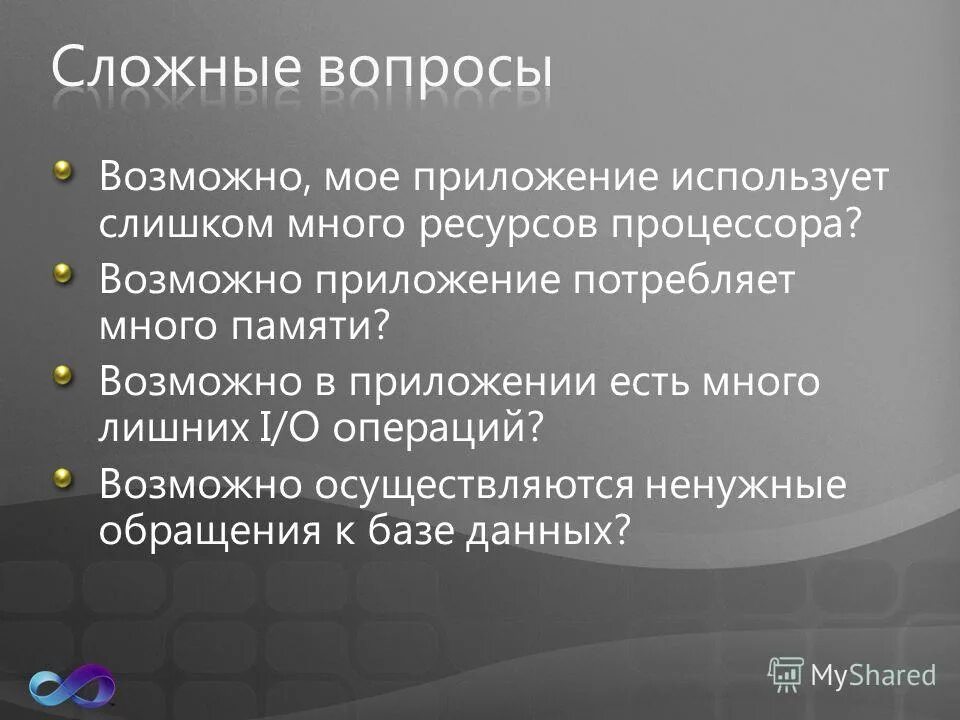 Сложные вопросы

Возможно, мое приложение использует слишком много ресурсов процессора?

Возможно приложение потребляет много памяти?

Возможно в приложении есть много лишних I/O операций?

Возможно осуществляются ненужные обращения к базе данных?

MyShared